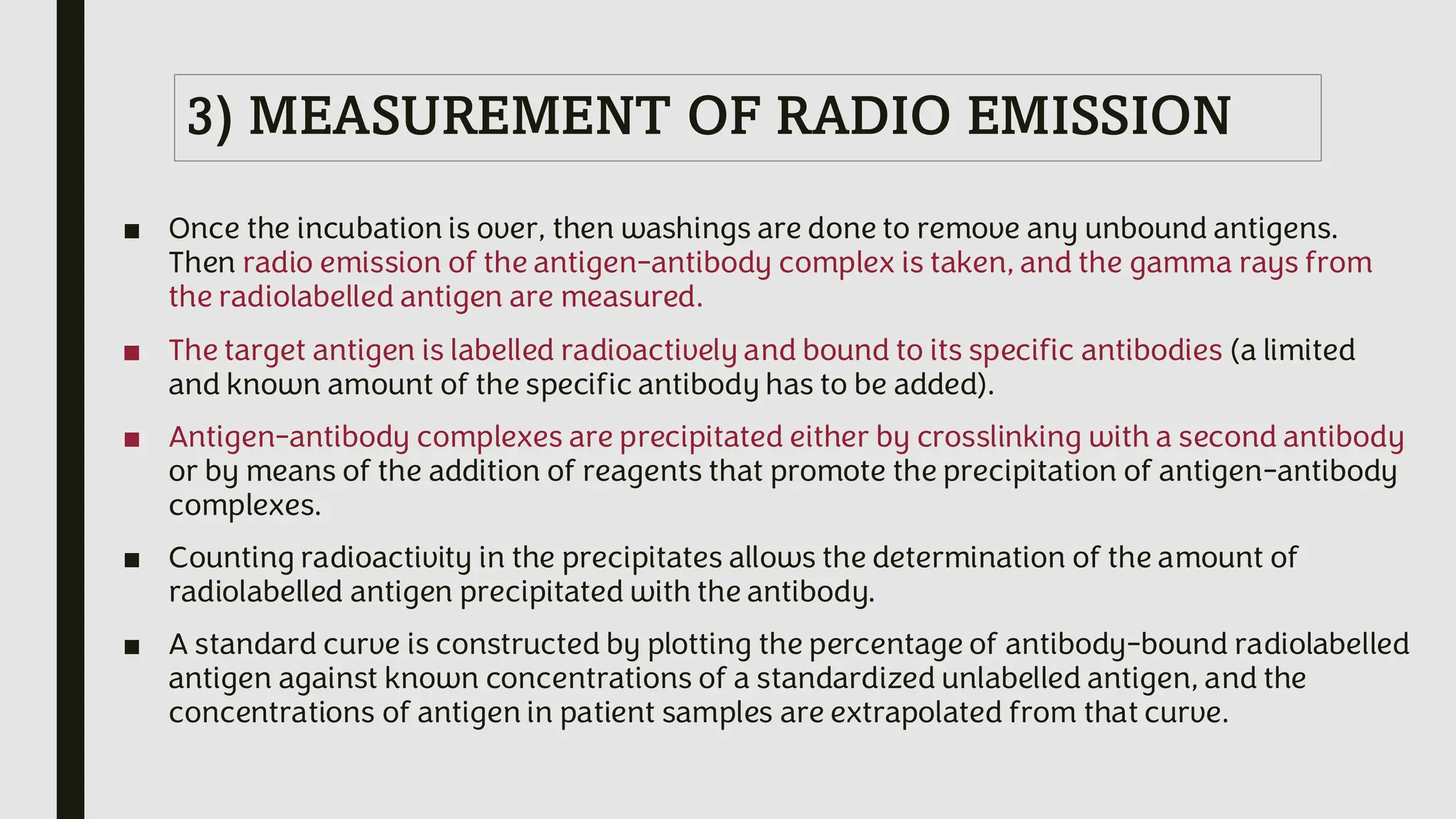 3) MEASUREMENT OF RADIO EMISSION

■ Once the incubation is over, then washings are done to remove any unbound antigens. Then radio emission of the antigen-antibody complex is taken, and the gamma rays from the radiolabelled antigen are measured.

■ The target antigen is labelled radioactively and bound to its specific antibodies (a limited and known amount of the specific antibody has to be added).

■ Antigen-antibody complexes are precipitated either by crosslinking with a second antibody or by means of the addition of reagents that promote the precipitation of antigen-antibody complexes.

■ Counting radioactivity in the precipitates allows the determination of the amount of radiolabelled antigen precipitated with the antibody.

■ A standard curve is constructed by plotting the percentage of antibody-bound radiolabelled antigen against known concentrations of a standardized unlabelled antigen, and the concentrations of antigen in patient samples are extrapolated from that curve.